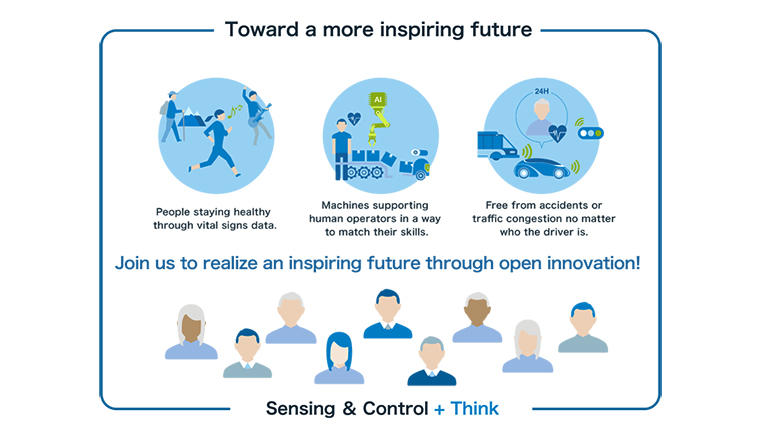 Toward a more inspiring future

AI

24H

People staying healthy through vital signs data.

Machines supporting human operators in a way to match their skills.

Free from accidents or traffic congestion no matter who the driver is.

Join us to realize an inspiring future through open innovation!

Sensing & Control + Think